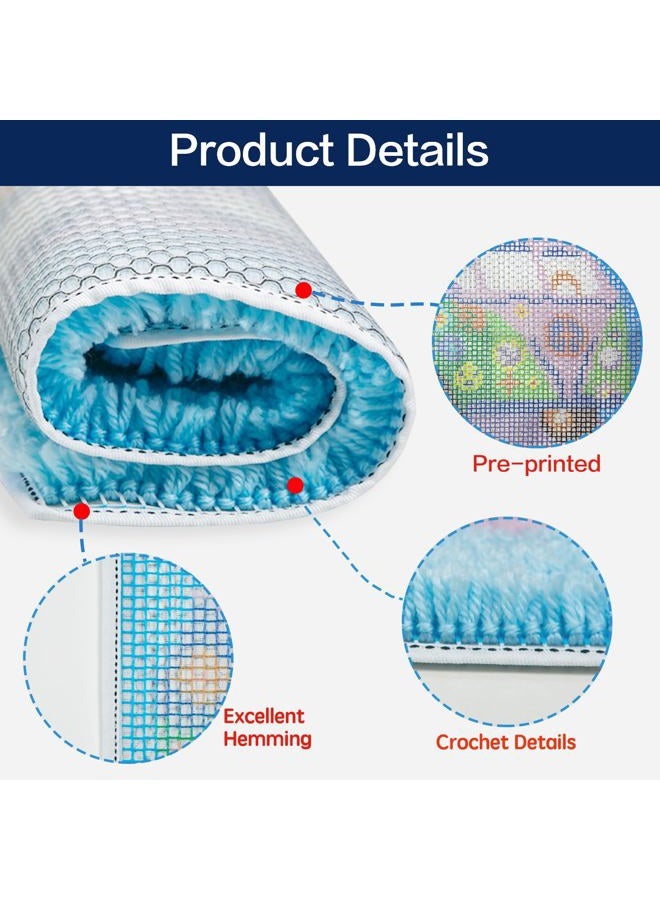 Product Details

Pre-printed

Excellent Hemming

Crochet Details